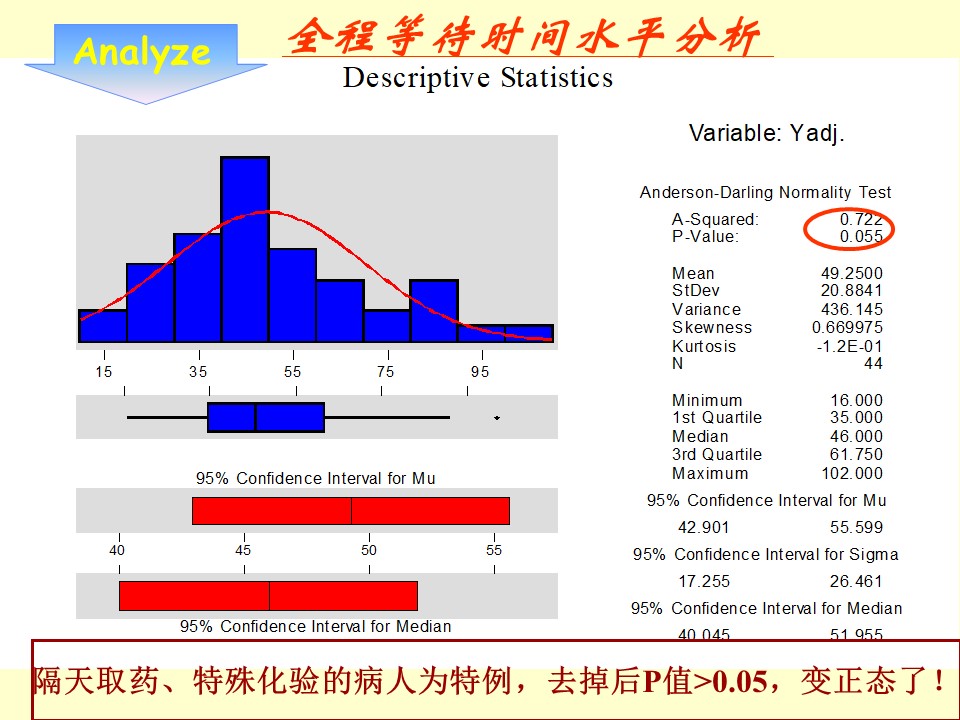 Analyze

全程等待时间水平分析

Descriptive Statistics

Variable: Yadj.

15 35 55 75 95

95% Confidence Interval for Mu

40 45 50 55

95% Confidence Interval for Median

Anderson-Darling Normality Test

| | |
|---|---|
| A-Squared: | 0.722 |
| P-Value: | 0.055 |
| Mean | 49.2500 |
| StDev | 20.8841 |
| Variance | 436.145 |
| Skewness | 0.669975 |
| Kurtosis | -1.2E-01 |
| N | 44 |
| Minimum | 16.000 |
| 1st Quartile | 35.000 |
| Median | 46.000 |
| 3rd Quartile | 61.750 |
| Maximum | 102.000 |

95% Confidence Interval for Mu

42.901 55.599

95% Confidence Interval for Sigma

17.255 26.461

95% Confidence Interval for Median

40.045 51.955

隔天取药、特殊化验的病人为特例，去掉后P值>0.05，变正态了！